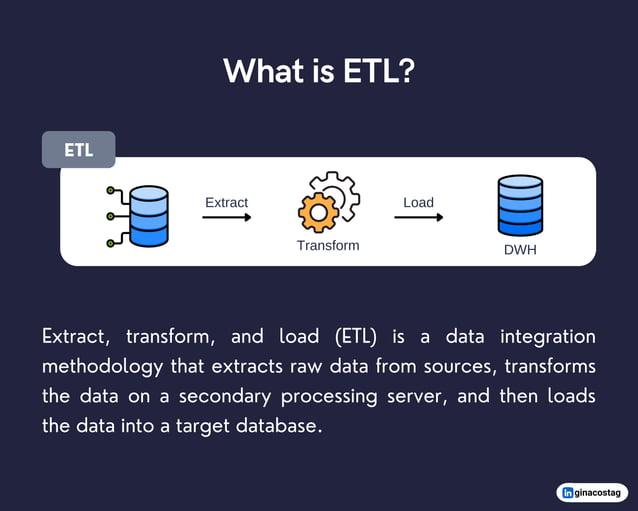 What is ETL?

ETL

Extract

Transform

Load

DWH

Extract, transform, and load (ETL) is a data integration methodology that extracts raw data from sources, transforms the data on a secondary processing server, and then loads the data into a target database.

in ginacostag